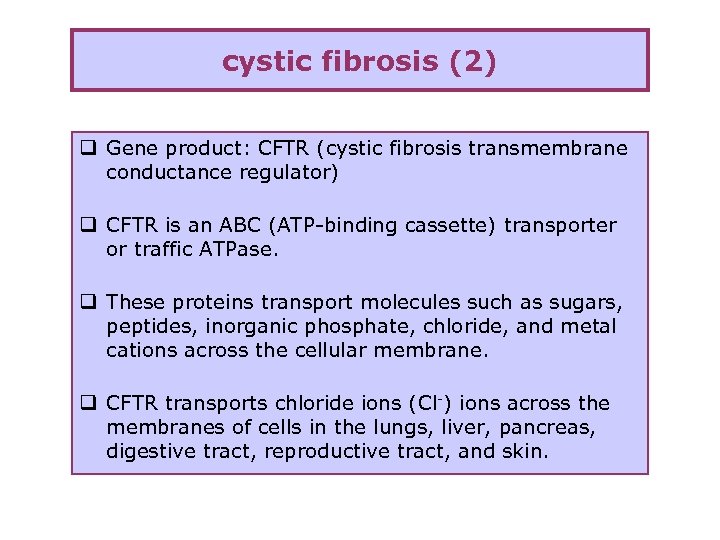 cystic fibrosis (2)

❑ Gene product: CFTR (cystic fibrosis transmembrane conductance regulator)

❑ CFTR is an ABC (ATP-binding cassette) transporter or traffic ATPase.

❑ These proteins transport molecules such as sugars, peptides, inorganic phosphate, chloride, and metal cations across the cellular membrane.

❑ CFTR transports chloride ions ($Cl^-$) ions across the membranes of cells in the lungs, liver, pancreas, digestive tract, reproductive tract, and skin.